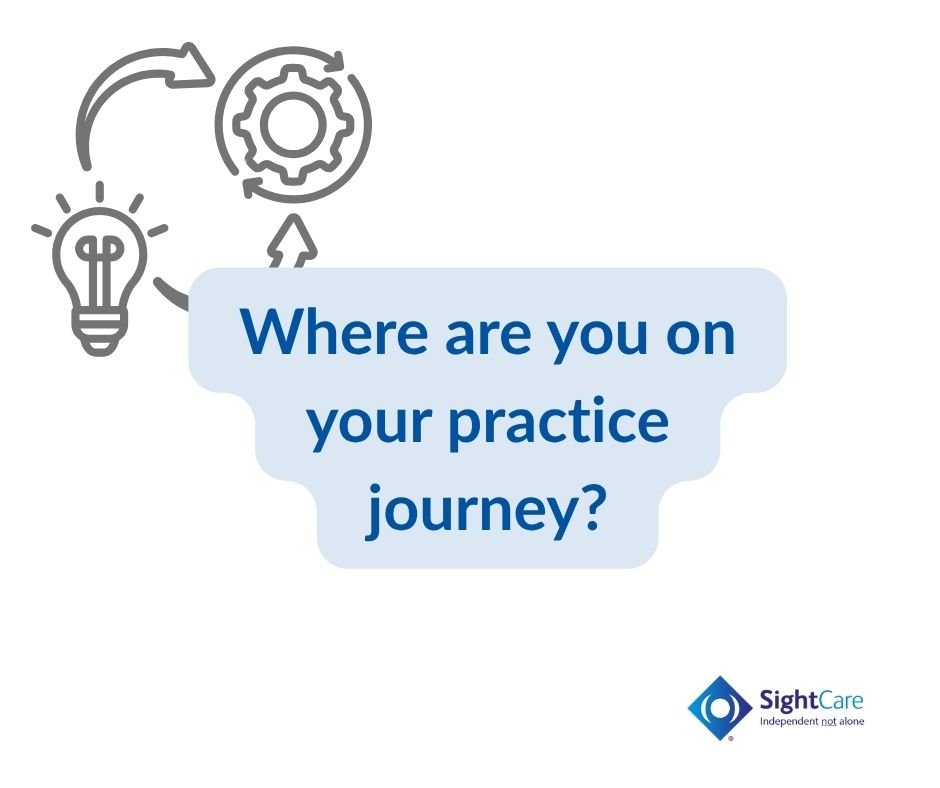 Where are you on your practice journey?

SightCare
Independent not alone